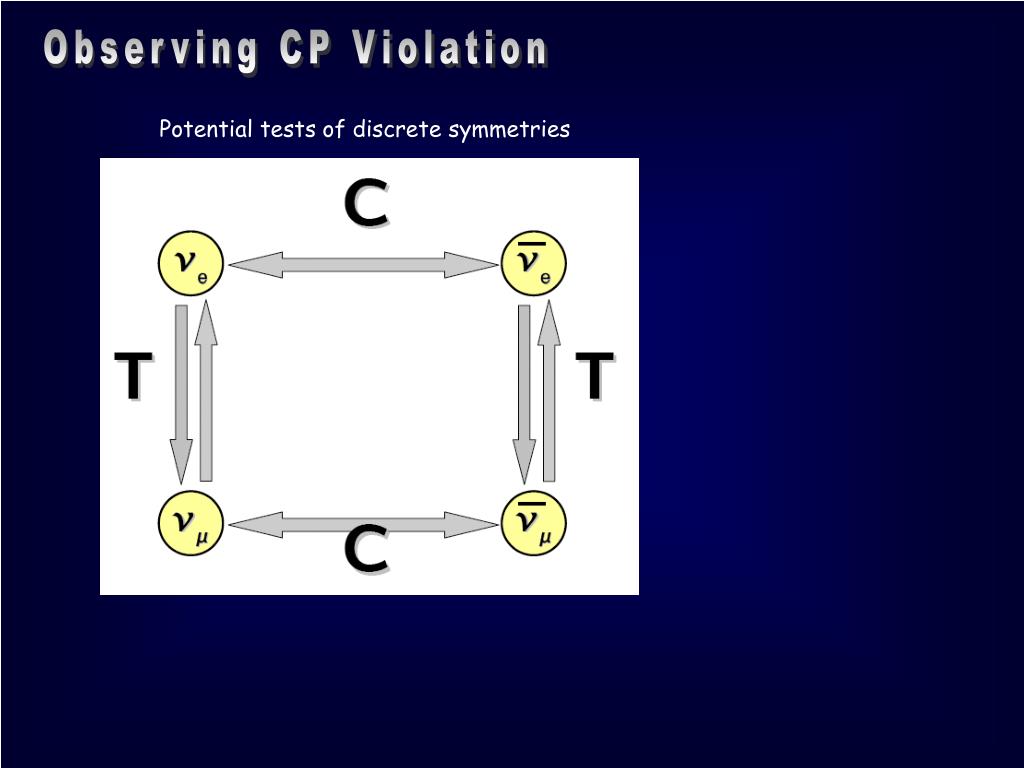 Observing CP Violation

Potential tests of discrete symmetries

C

$\nu_e$

$\bar{\nu}_e$

T

T

$\nu_\mu$

$\bar{\nu}_\mu$

C